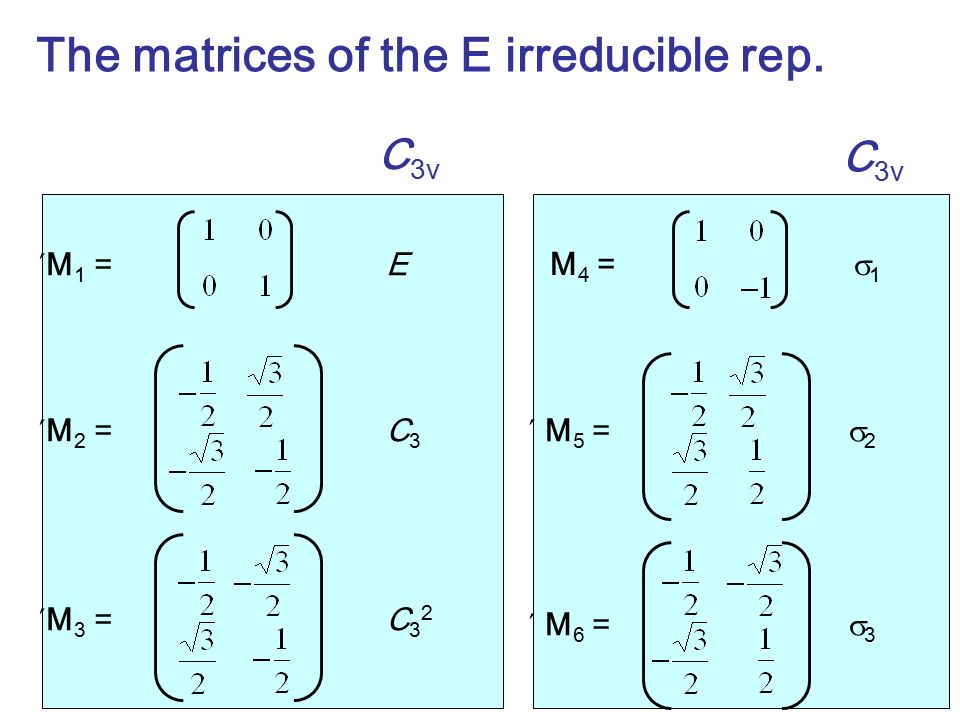 The matrices of the E irreducible rep.

$C_{3v}$

$M_1 = \begin{pmatrix} 1 & 0 \\ 0 & 1 \end{pmatrix}$ $E$

$M_2 = \begin{pmatrix} -\frac{1}{2} & \frac{\sqrt{3}}{2} \\ -\frac{\sqrt{3}}{2} & -\frac{1}{2} \end{pmatrix}$ $C_3$

$M_3 = \begin{pmatrix} -\frac{1}{2} & -\frac{\sqrt{3}}{2} \\ \frac{\sqrt{3}}{2} & -\frac{1}{2} \end{pmatrix}$ $C_3^2$

$C_{3v}$

$M_4 = \begin{pmatrix} 1 & 0 \\ 0 & -1 \end{pmatrix}$ $\sigma_1$

$M_5 = \begin{pmatrix} -\frac{1}{2} & \frac{\sqrt{3}}{2} \\ \frac{\sqrt{3}}{2} & \frac{1}{2} \end{pmatrix}$ $\sigma_2$

$M_6 = \begin{pmatrix} -\frac{1}{2} & -\frac{\sqrt{3}}{2} \\ -\frac{\sqrt{3}}{2} & \frac{1}{2} \end{pmatrix}$ $\sigma_3$